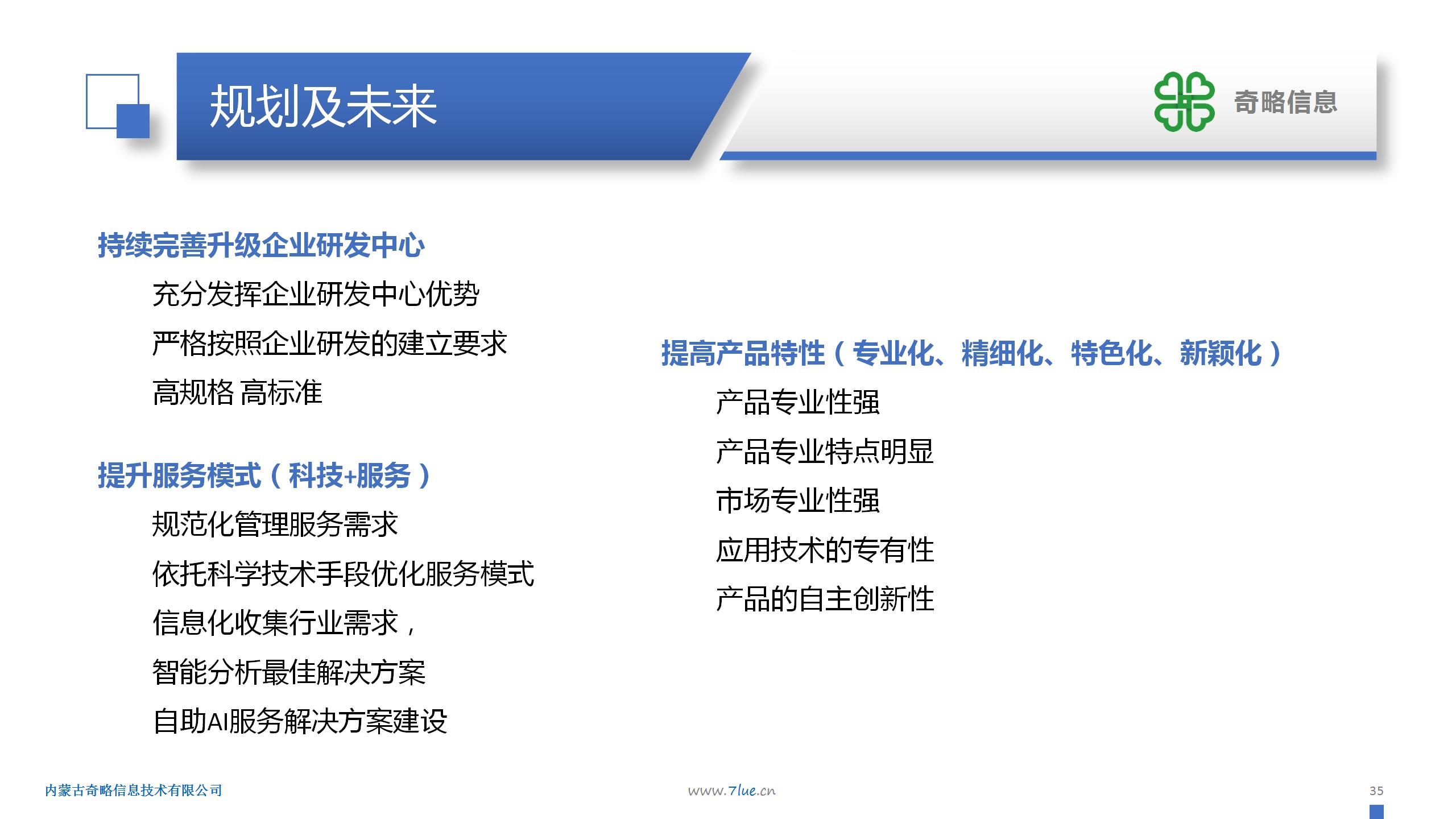 规划及未来

奇略信息

持续完善升级企业研发中心

充分发挥企业研发中心优势

严格按照企业研发的建立要求

高规格 高标准

提升服务模式（科技+服务）

规范化管理服务需求

依托科学技术手段优化服务模式

信息化收集行业需求，

智能分析最佳解决方案

自助AI服务解决方案建设

提高产品特性（专业化、精细化、特色化、新颖化）

产品专业性强

产品专业特点明显

市场专业性强

应用技术的专有性

产品的自主创新性

内蒙古奇略信息技术有限公司

www.7lue.cn

35